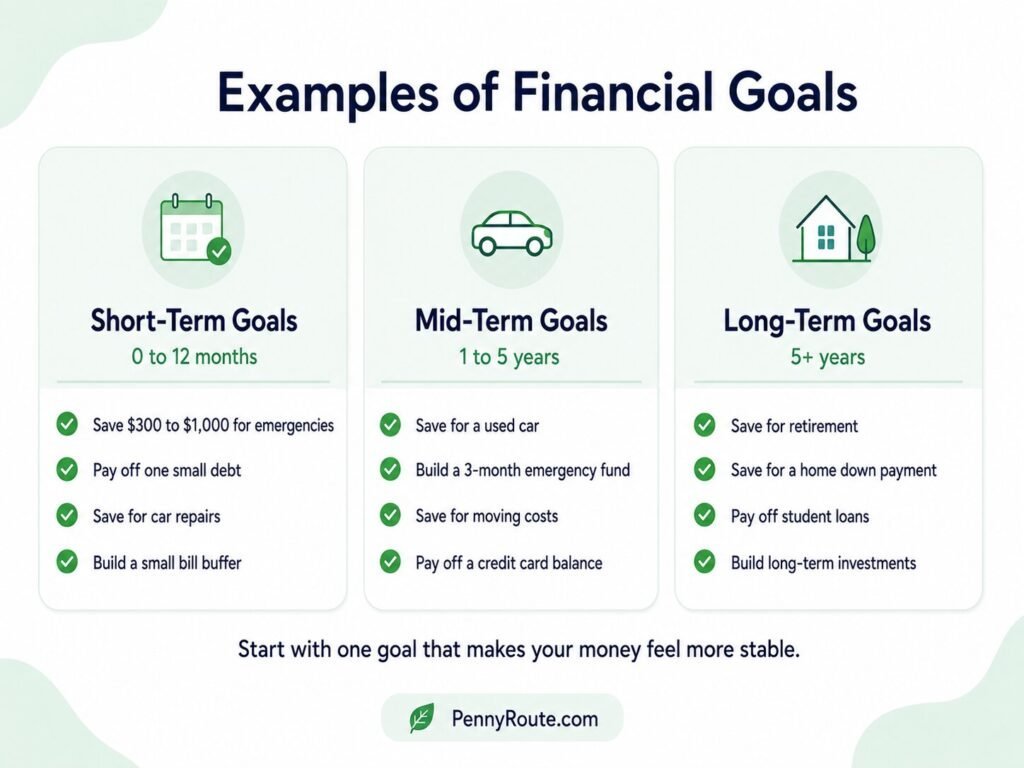 Examples of Financial Goals

Short-Term Goals
0 to 12 months

Save \$300 to \$1,000 for emergencies
Pay off one small debt
Save for car repairs
Build a small bill buffer

Mid-Term Goals
1 to 5 years

Save for a used car
Build a 3-month emergency fund
Save for moving costs
Pay off a credit card balance

Long-Term Goals
5+ years

Save for retirement
Save for a home down payment
Pay off student loans
Build long-term investments

Start with one goal that makes your money feel more stable.

PennyRoute.com